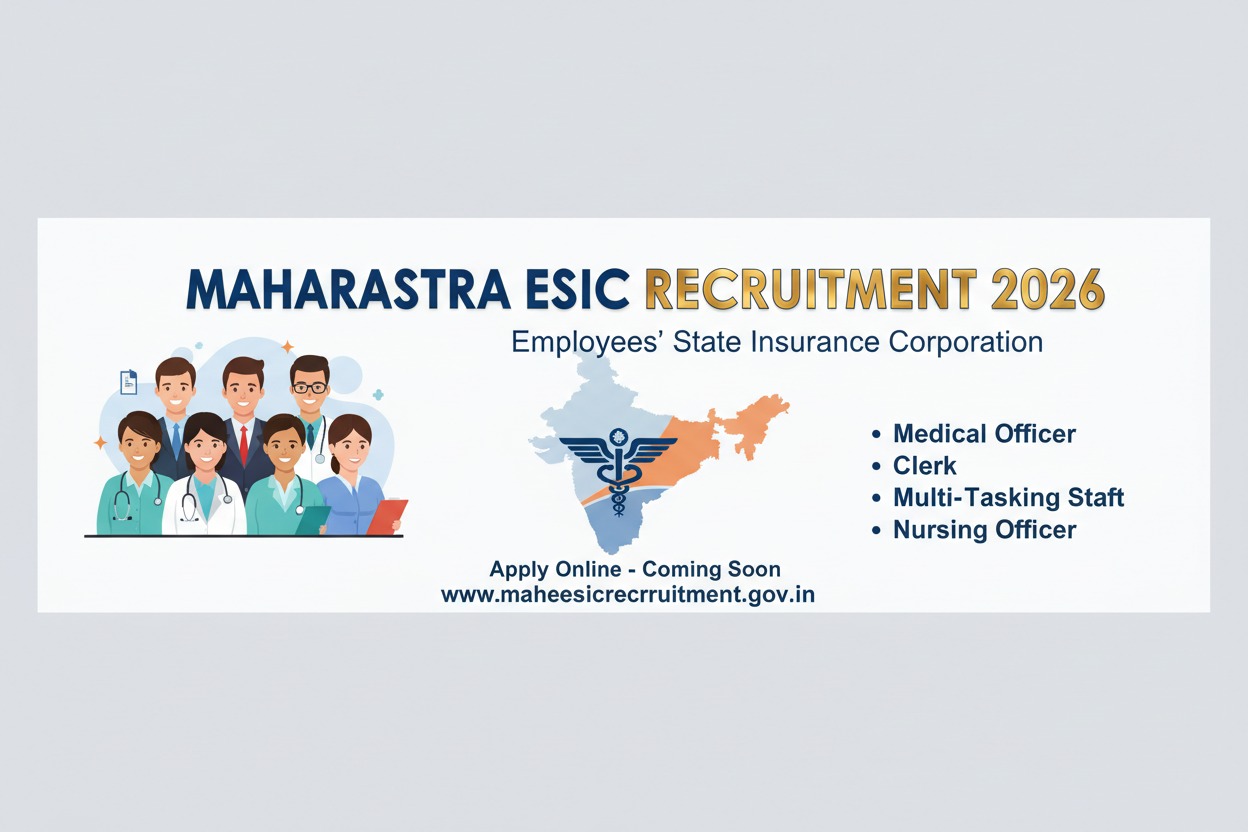 MAHARASTRA ESIC RECRUITMENT 2026

Employees' State Insurance Corporation

• Medical Officer
• Clerk
• Multi-Tasking Staft
• Nursing Officer

Apply Online - Coming Soon
www.maheesicrecrruitment.gov.in